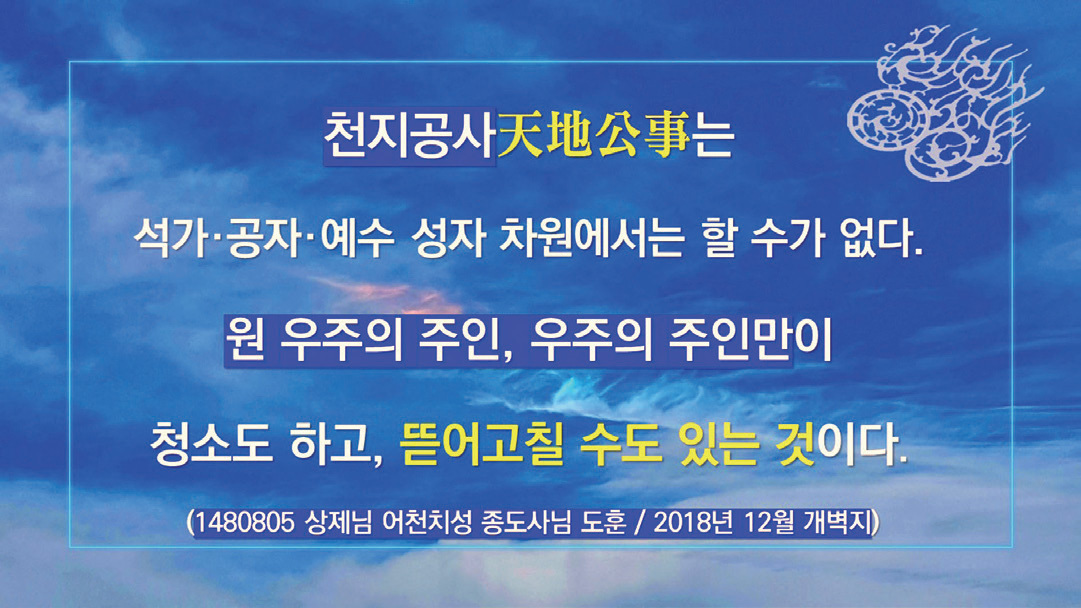 천지공사天地公事는

석가·공자·예수 성자 차원에서는 할 수가 없다.

원 우주의 주인, 우주의 주인만이

청소도 하고, 뜯어고칠 수도 있는 것이다.

(1480805 상제님 어천치성 종도사님 도훈 / 2018년 12월 개벽지)